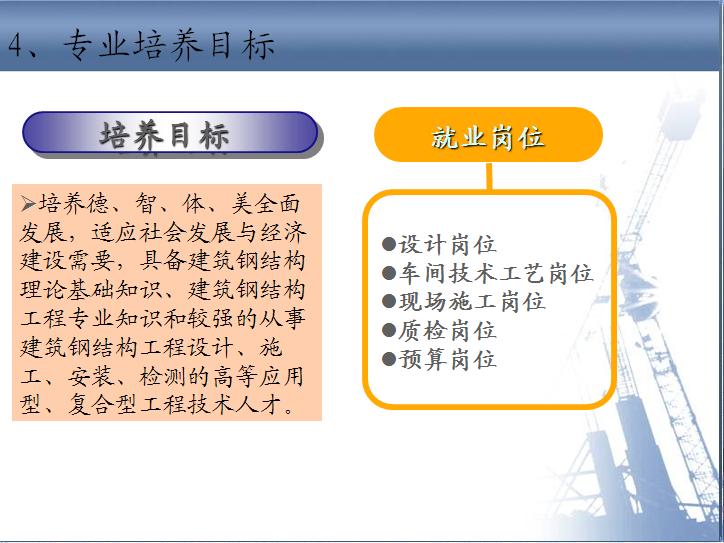 4、专业培养目标

培养目标

➢培养德、智、体、美全面发展，适应社会发展与经济建设需要，具备建筑钢结构理论基础知识、建筑钢结构工程专业知识和较强的从事建筑钢结构工程设计、施工、安装、检测的高等应用型、复合型工程技术人才。

就业岗位

●设计岗位
●车间技术工艺岗位
●现场施工岗位
●质检岗位
●预算岗位